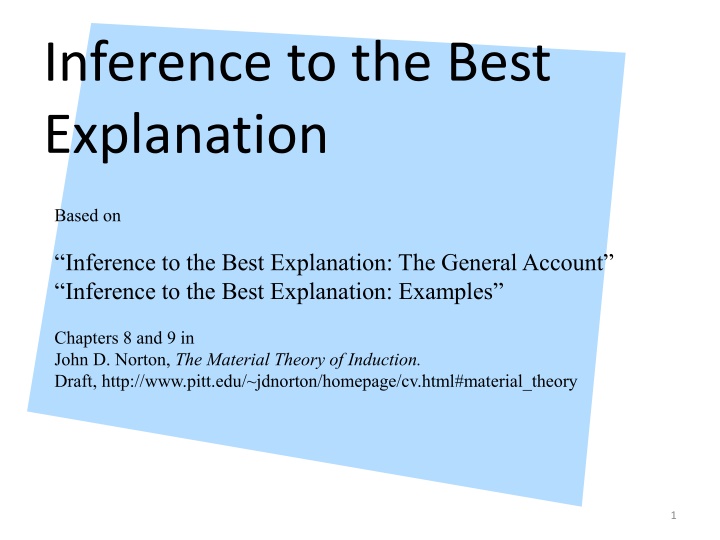 Inference to the Best Explanation

Based on

“Inference to the Best Explanation: The General Account”
“Inference to the Best Explanation: Examples”

Chapters 8 and 9 in
John D. Norton, The Material Theory of Induction.
Draft, http://www.pitt.edu/~jdnorton/homepage/cv.html#material_theory

1